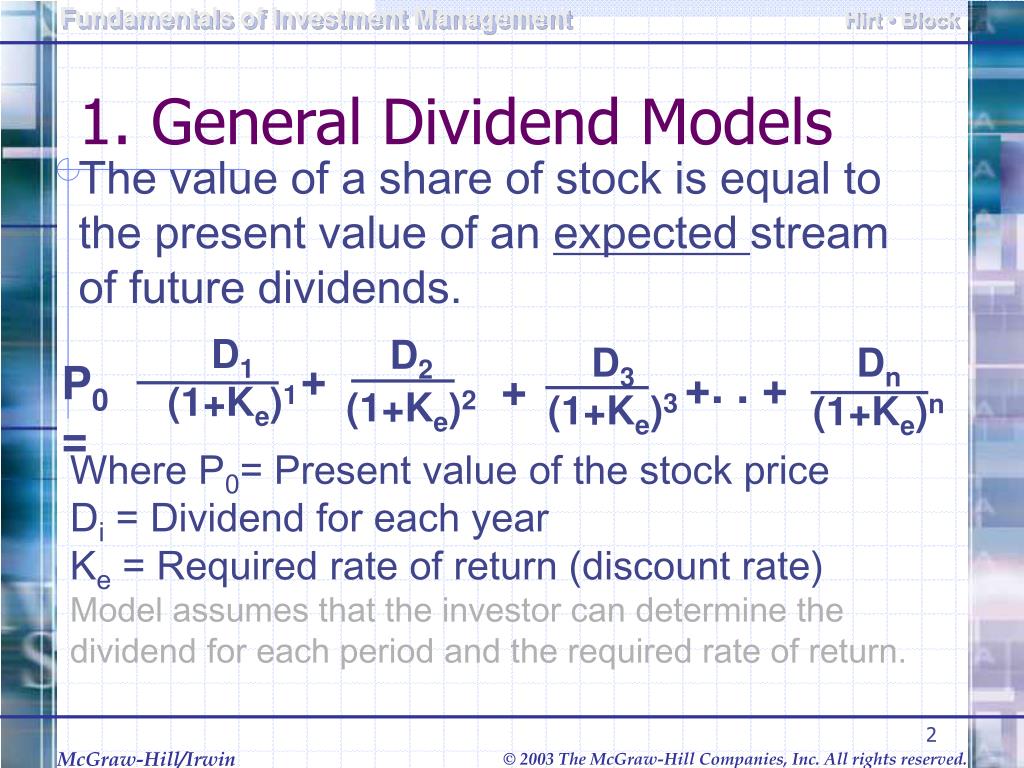 Fundamentals of Investment Management

Hirt • Block

1. General Dividend Models

The value of a share of stock is equal to the present value of an expected stream of future dividends.

$P_0 = \frac{D_1}{(1+K_e)^1} + \frac{D_2}{(1+K_e)^2} + \frac{D_3}{(1+K_e)^3} + . . + \frac{D_n}{(1+K_e)^n}$

Where $P_0$= Present value of the stock price
$D_i$ = Dividend for each year
$K_e$ = Required rate of return (discount rate)
Model assumes that the investor can determine the dividend for each period and the required rate of return.

2

McGraw-Hill/Irwin

© 2003 The McGraw-Hill Companies, Inc. All rights reserved.